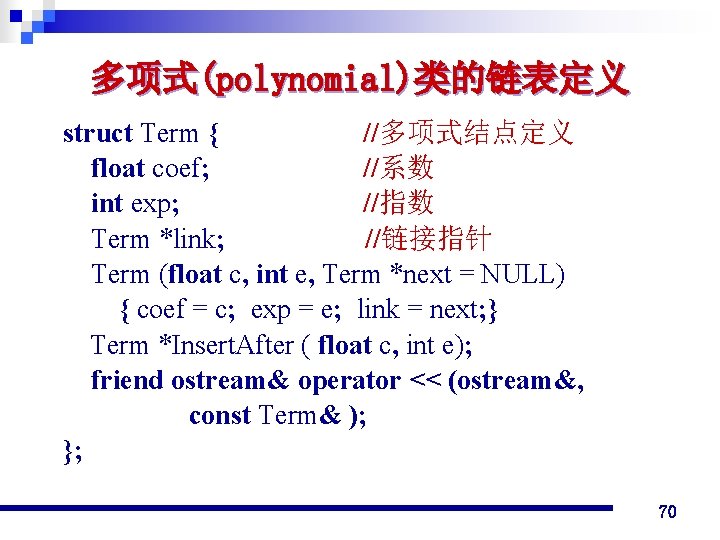 多项式(polynomial)类的链表定义

struct Term { //多项式结点定义
float coef; //系数
int exp; //指数
Term *link; //链接指针
Term (float c, int e, Term *next = NULL)
{ coef = c; exp = e; link = next;}
Term *InsertAfter ( float c, int e);
friend ostream& operator << (ostream&,
const Term& );
};

70